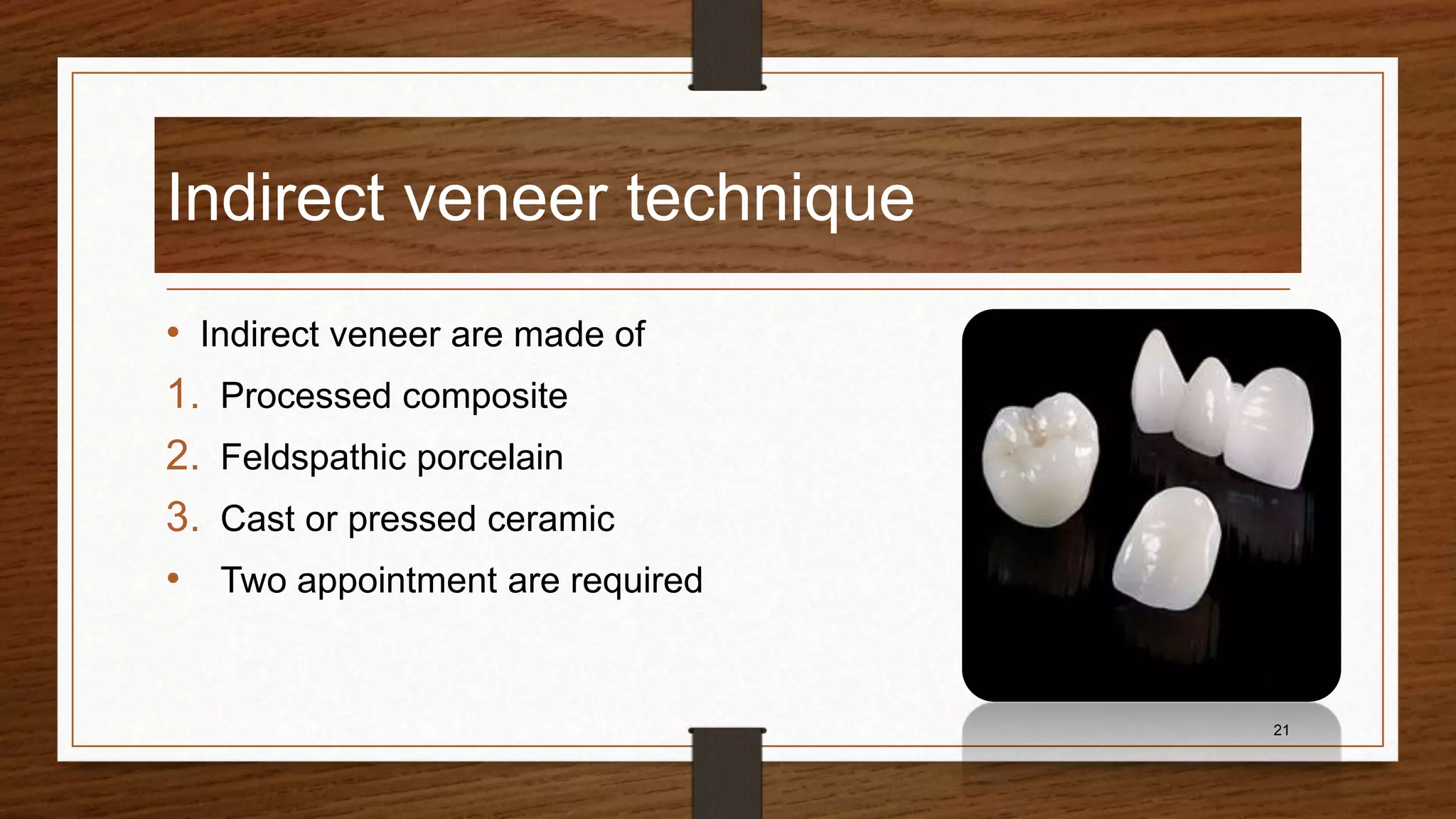 Indirect veneer technique

• Indirect veneer are made of
1. Processed composite
2. Feldspathic porcelain
3. Cast or pressed ceramic
• Two appointment are required

21